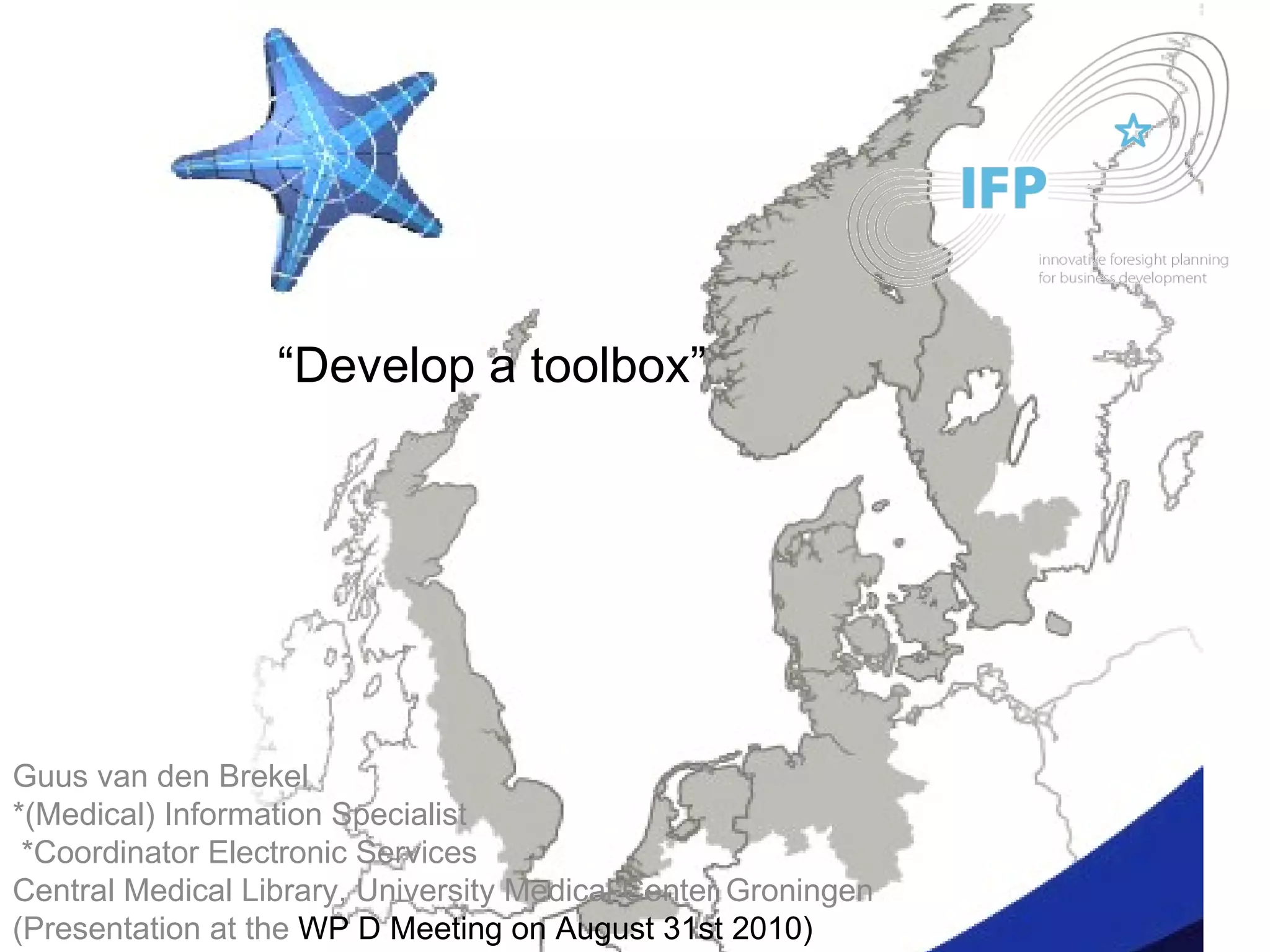 IFP

innovative foresight planning for business development

“Develop a toolbox”

Guus van den Brekel
*(Medical) Information Specialist
*Coordinator Electronic Services
Central Medical Library, University Medical Center Groningen
(Presentation at the WP D Meeting on August 31st 2010)